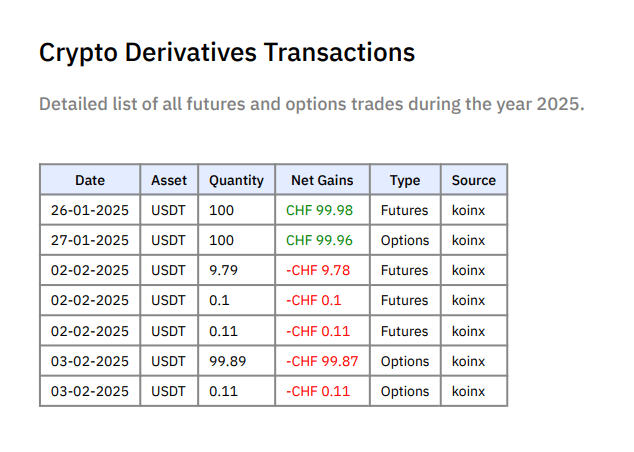 Crypto Derivatives Transactions

Detailed list of all futures and options trades during the year 2025.

| Date | Asset | Quantity | Net Gains | Type | Source |
|---|---|---|---|---|---|
| 26-01-2025 | USDT | 100 | CHF 99.98 | Futures | koinx |
| 27-01-2025 | USDT | 100 | CHF 99.96 | Options | koinx |
| 02-02-2025 | USDT | 9.79 | -CHF 9.78 | Futures | koinx |
| 02-02-2025 | USDT | 0.1 | -CHF 0.1 | Futures | koinx |
| 02-02-2025 | USDT | 0.11 | -CHF 0.11 | Futures | koinx |
| 03-02-2025 | USDT | 99.89 | -CHF 99.87 | Options | koinx |
| 03-02-2025 | USDT | 0.11 | -CHF 0.11 | Options | koinx |